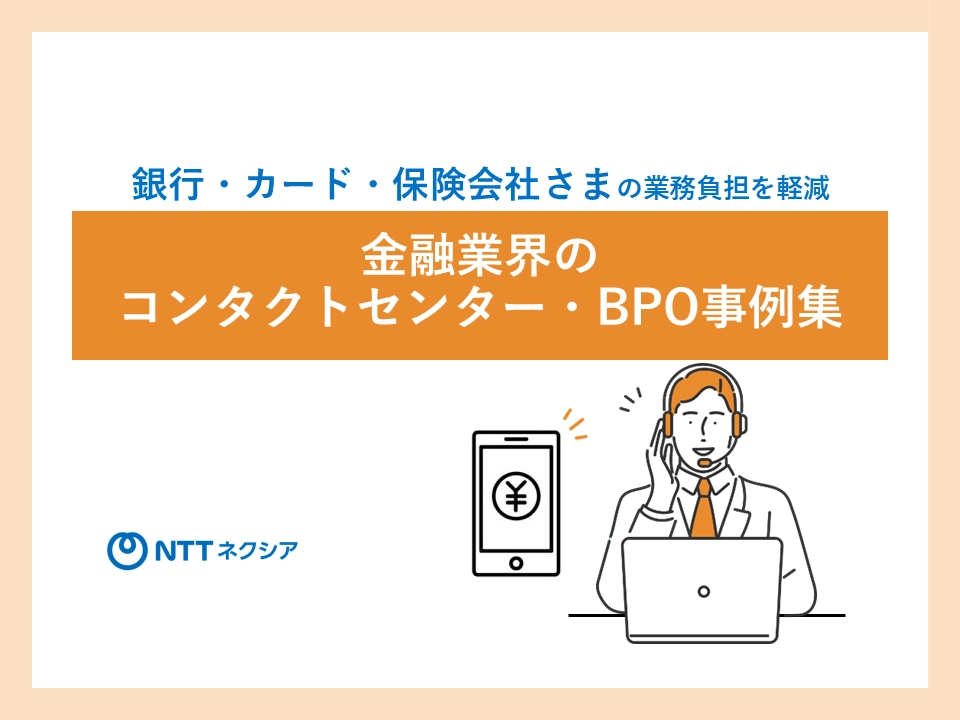 銀行・カード・保険会社さまの業務負担を軽減

金融業界の
コンタクトセンター・BPO事例集

¥

NTTネクシア